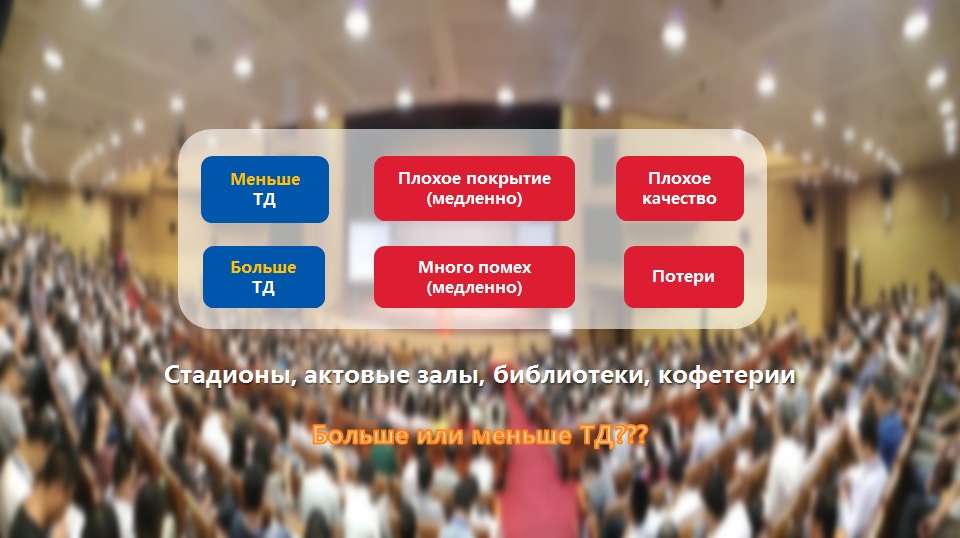 Меньше ТД

Плохое покрытие (медленно)

Плохое качество

Больше ТД

Много помех (медленно)

Потери

Стадионы, актовые залы, библиотеки, кофетерии

Больше или меньше ТД???